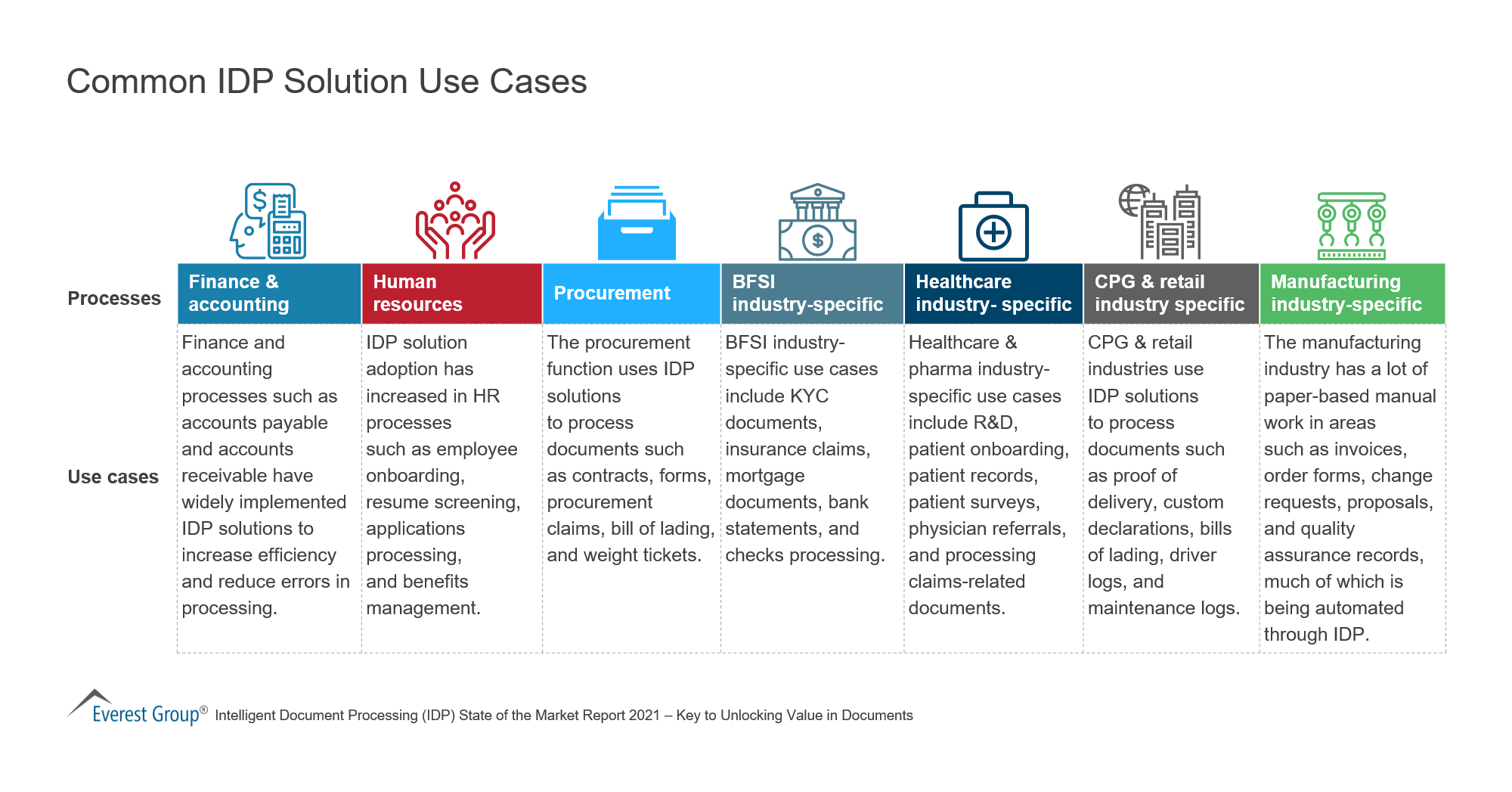 Common IDP Solution Use Cases

| Processes | Finance & accounting | Human resources | Procurement | BFSI industry-specific | Healthcare industry- specific | CPG & retail industry specific | Manufacturing industry-specific |
|---|---|---|---|---|---|---|---|
| Use cases | Finance and accounting processes such as accounts payable and accounts receivable have widely implemented IDP solutions to increase efficiency and reduce errors in processing. | IDP solution adoption has increased in HR processes such as employee onboarding, resume screening, applications processing, and benefits management. | The procurement function uses IDP solutions to process documents such as contracts, forms, procurement claims, bill of lading, and weight tickets. | BFSI industry-specific use cases include KYC documents, insurance claims, mortgage documents, bank statements, and checks processing. | Healthcare & pharma industry-specific use cases include R&D, patient onboarding, patient records, patient surveys, physician referrals, and processing claims-related documents. | CPG & retail industries use IDP solutions to process documents such as proof of delivery, custom declarations, bills of lading, driver logs, and maintenance logs. | The manufacturing industry has a lot of paper-based manual work in areas such as invoices, order forms, change requests, proposals, and quality assurance records, much of which is being automated through IDP. |

Everest Group® Intelligent Document Processing (IDP) State of the Market Report 2021 – Key to Unlocking Value in Documents